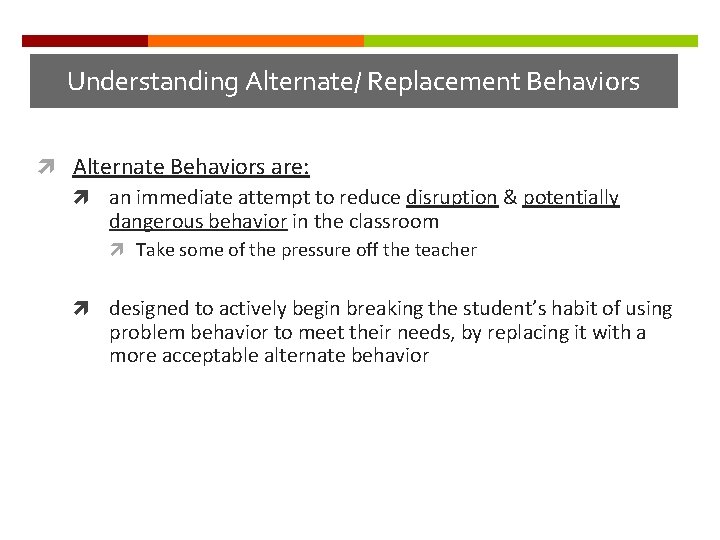 Understanding Alternate/ Replacement Behaviors

Alternate Behaviors are:

an immediate attempt to reduce disruption & potentially dangerous behavior in the classroom

Take some of the pressure off the teacher

designed to actively begin breaking the student's habit of using problem behavior to meet their needs, by replacing it with a more acceptable alternate behavior